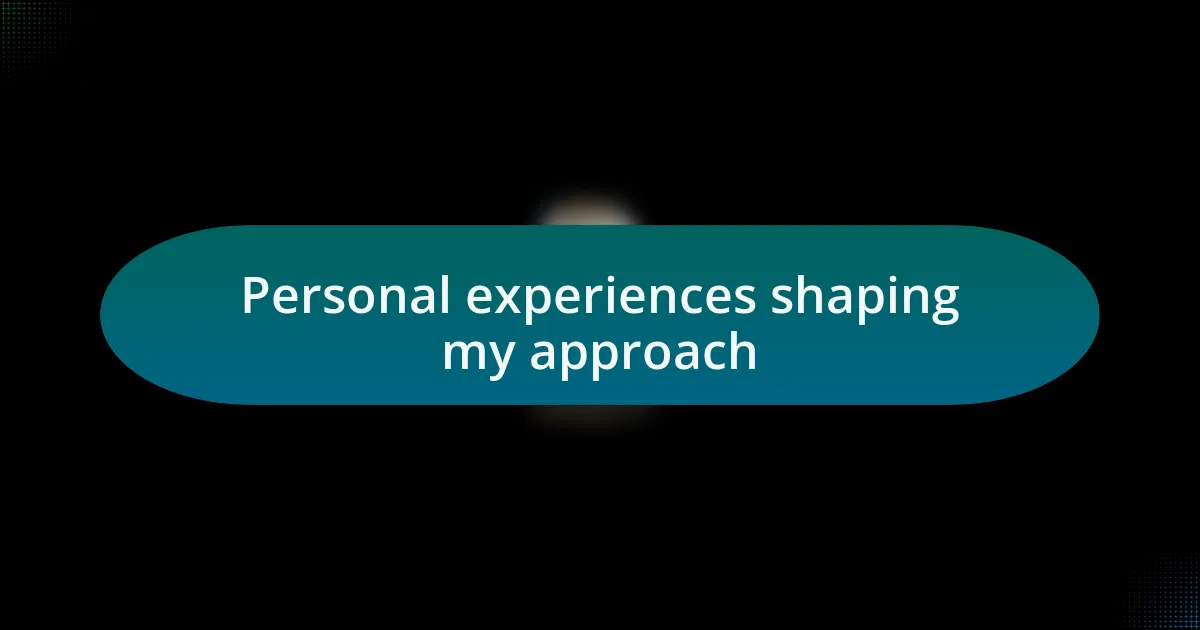 Personal experiences shaping my approach